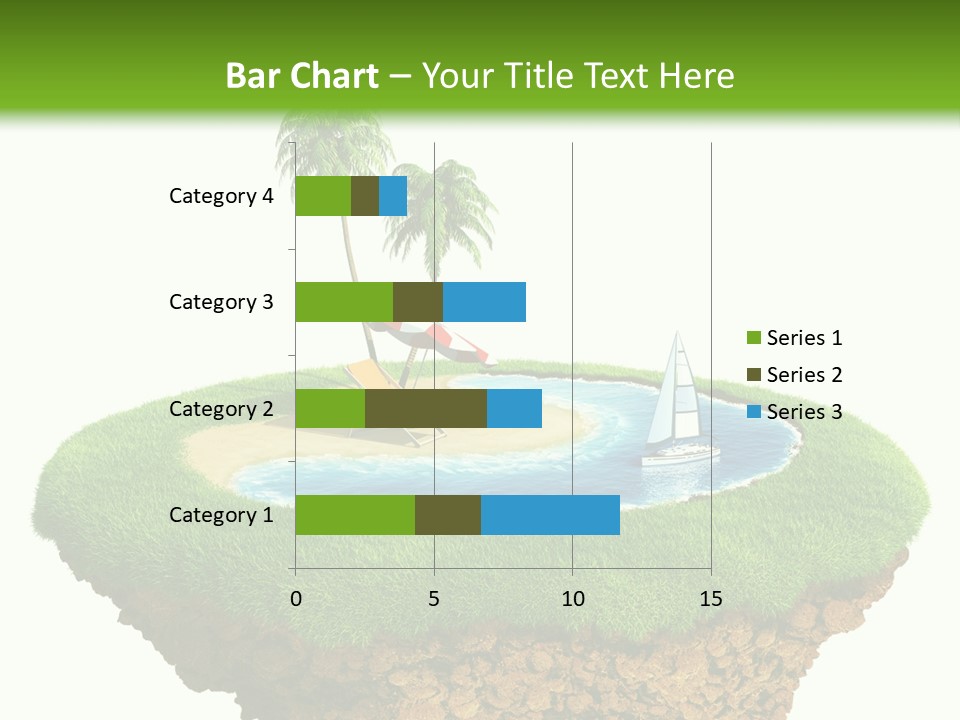 Bar Chart – Your Title Text Here

Category 4
Category 3
Category 2
Category 1

0
5
10
15

Series 1
Series 2
Series 3